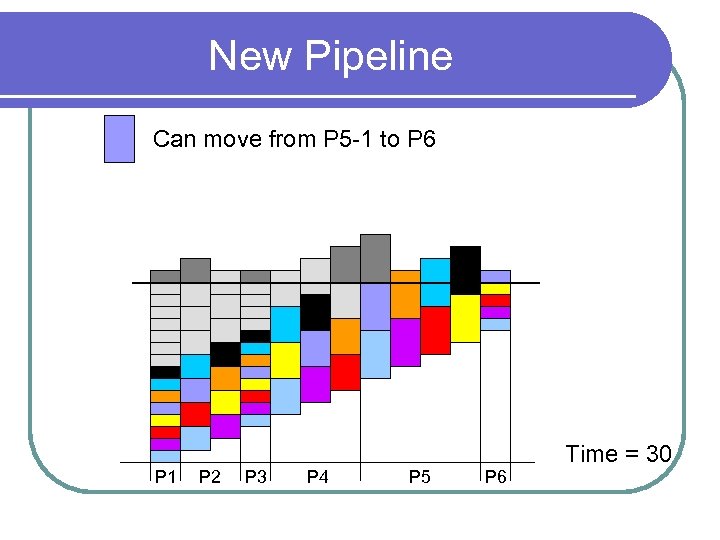 New Pipeline

Can move from P5-1 to P6

Time = 30

P1 P2 P3 P4 P5 P6